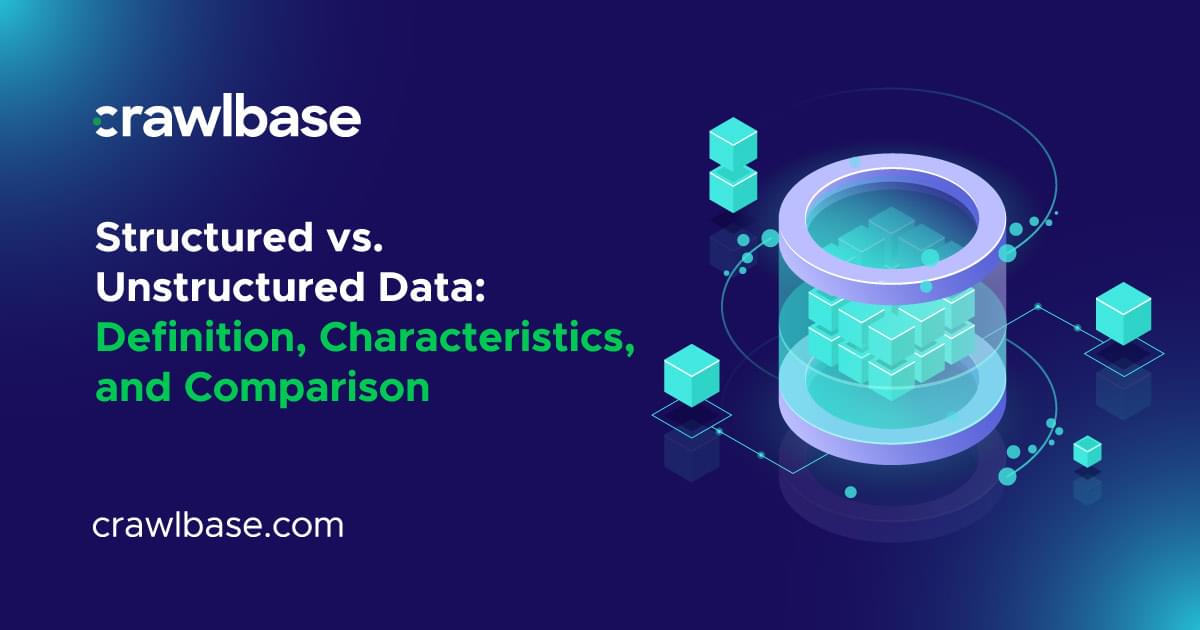 crawlbase

Structured vs. Unstructured Data: Definition, Characteristics, and Comparison

crawlbase.com